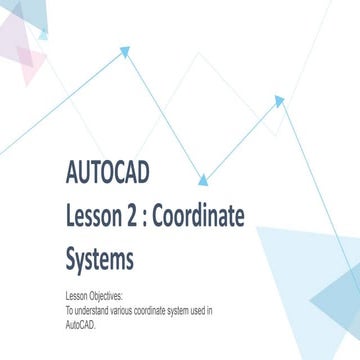 AUTOCAD
Lesson 2 : Coordinate Systems

Lesson Objectives:
To understand various coordinate system used in AutoCAD.